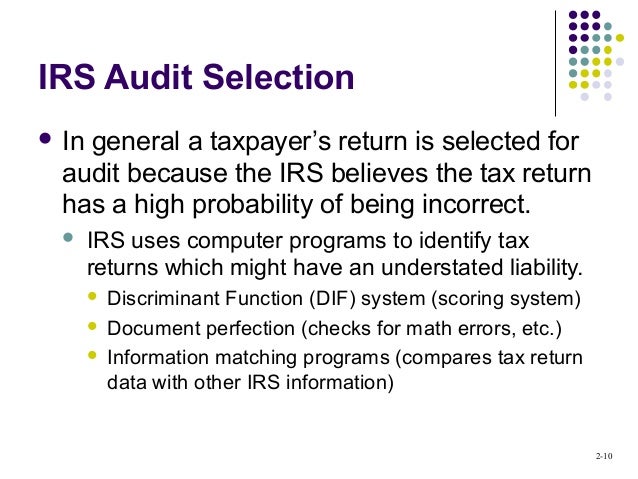 IRS Audit Selection

- In general a taxpayer’s return is selected for audit because the IRS believes the tax return has a high probability of being incorrect.
  - IRS uses computer programs to identify tax returns which might have an understated liability.
    - Discriminant Function (DIF) system (scoring system)
    - Document perfection (checks for math errors, etc.)
    - Information matching programs (compares tax return data with other IRS information)

2-10